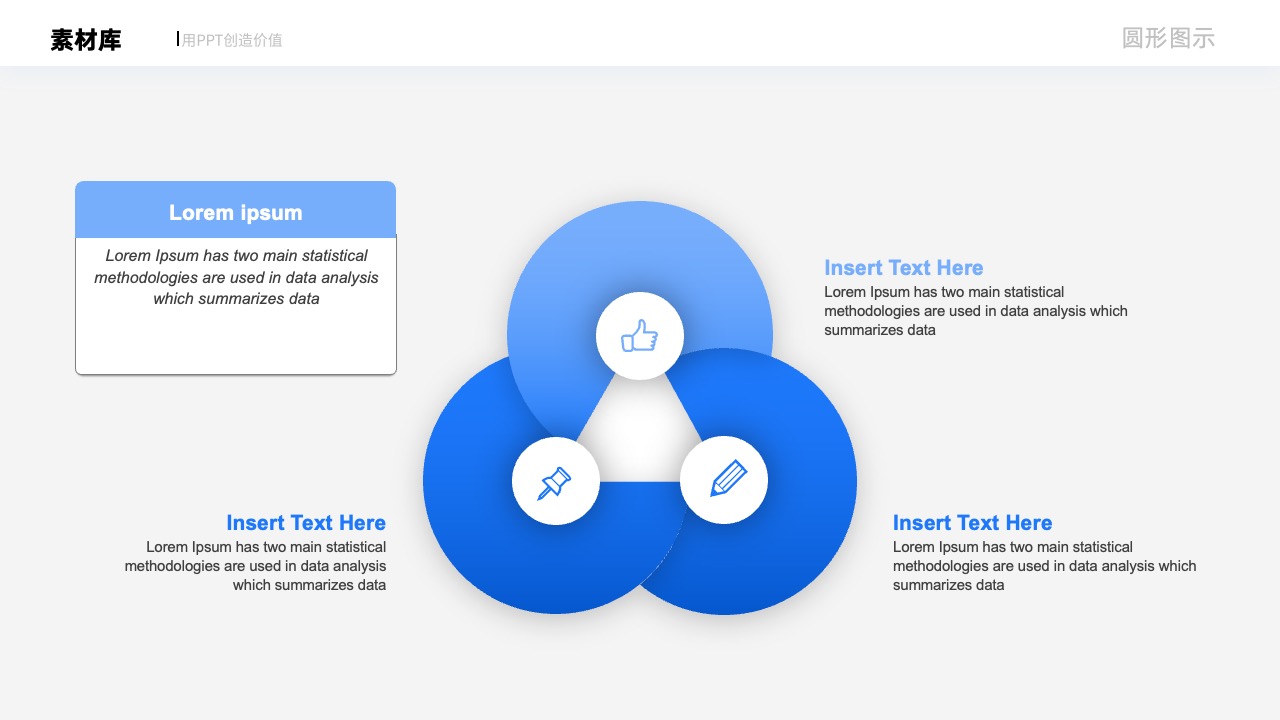 素材库

用PPT创造价值

圆形图示

Lorem ipsum

Lorem Ipsum has two main statistical methodologies are used in data analysis which summarizes data

Insert Text Here
Lorem Ipsum has two main statistical methodologies are used in data analysis which summarizes data

Insert Text Here
Lorem Ipsum has two main statistical methodologies are used in data analysis which summarizes data

Insert Text Here
Lorem Ipsum has two main statistical methodologies are used in data analysis which summarizes data